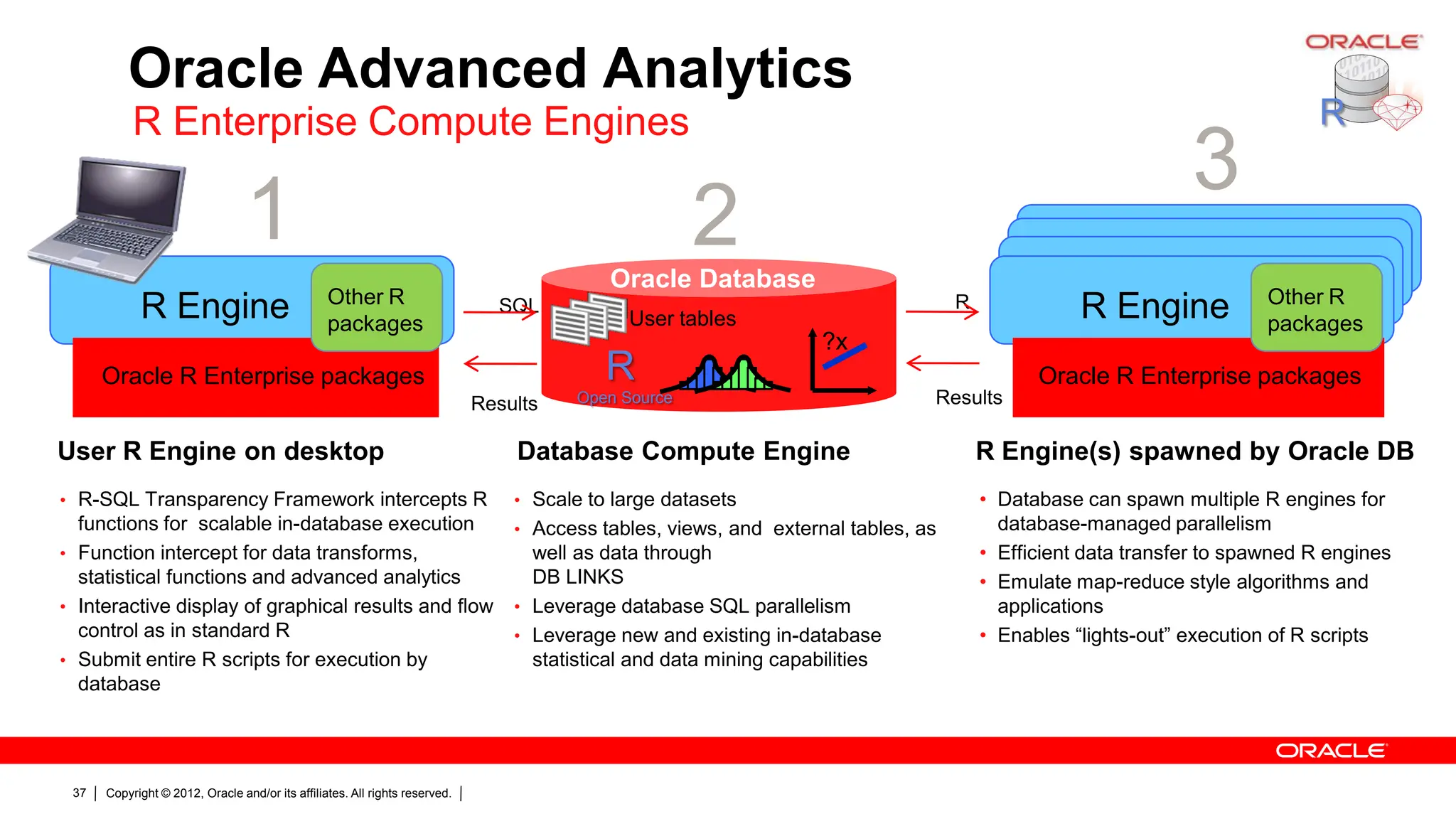 Oracle Advanced Analytics
R Enterprise Compute Engines

ORACLE
R

1

R Engine

Other R packages

Oracle R Enterprise packages

SQL

Results

2

Oracle Database

User tables

R
Open Source

?x

R

Results

3

R Engine

Other R packages

Oracle R Enterprise packages

User R Engine on desktop

• R-SQL Transparency Framework intercepts R functions for scalable in-database execution
• Function intercept for data transforms, statistical functions and advanced analytics
• Interactive display of graphical results and flow control as in standard R
• Submit entire R scripts for execution by database

Database Compute Engine

• Scale to large datasets
• Access tables, views, and external tables, as well as data through DB LINKS
• Leverage database SQL parallelism
• Leverage new and existing in-database statistical and data mining capabilities

R Engine(s) spawned by Oracle DB

• Database can spawn multiple R engines for database-managed parallelism
• Efficient data transfer to spawned R engines
• Emulate map-reduce style algorithms and applications
• Enables “lights-out” execution of R scripts

ORACLE

37 | Copyright © 2012, Oracle and/or its affiliates. All rights reserved. |